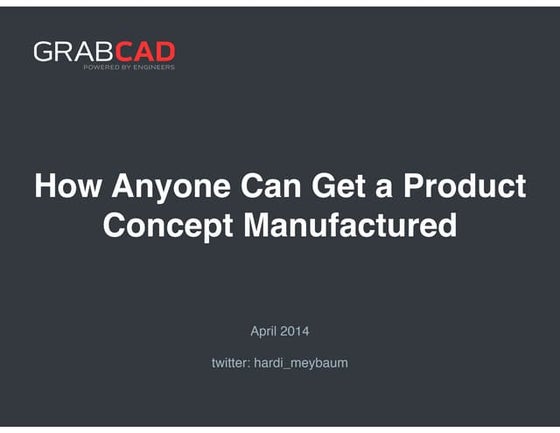 GRABCAD
POWERED BY ENGINEERS

How Anyone Can Get a Product Concept Manufactured

April 2014

twitter: hardi_meybaum